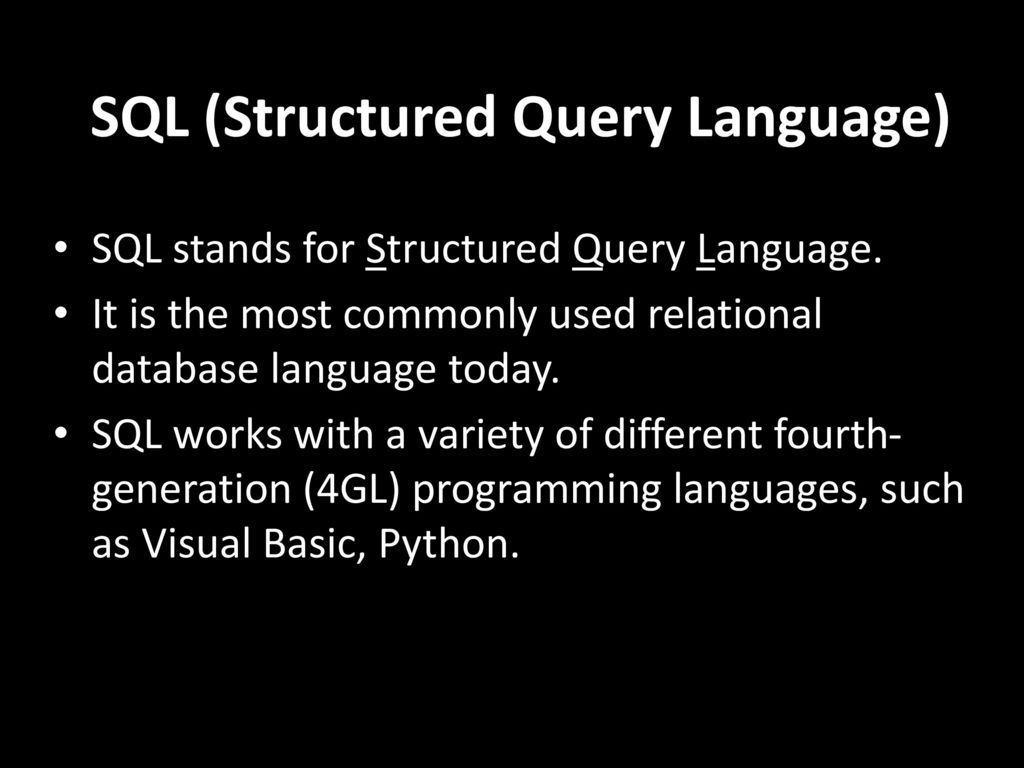 SQL (Structured Query Language)

• SQL stands for Structured Query Language.
• It is the most commonly used relational database language today.
• SQL works with a variety of different fourth-generation (4GL) programming languages, such as Visual Basic, Python.